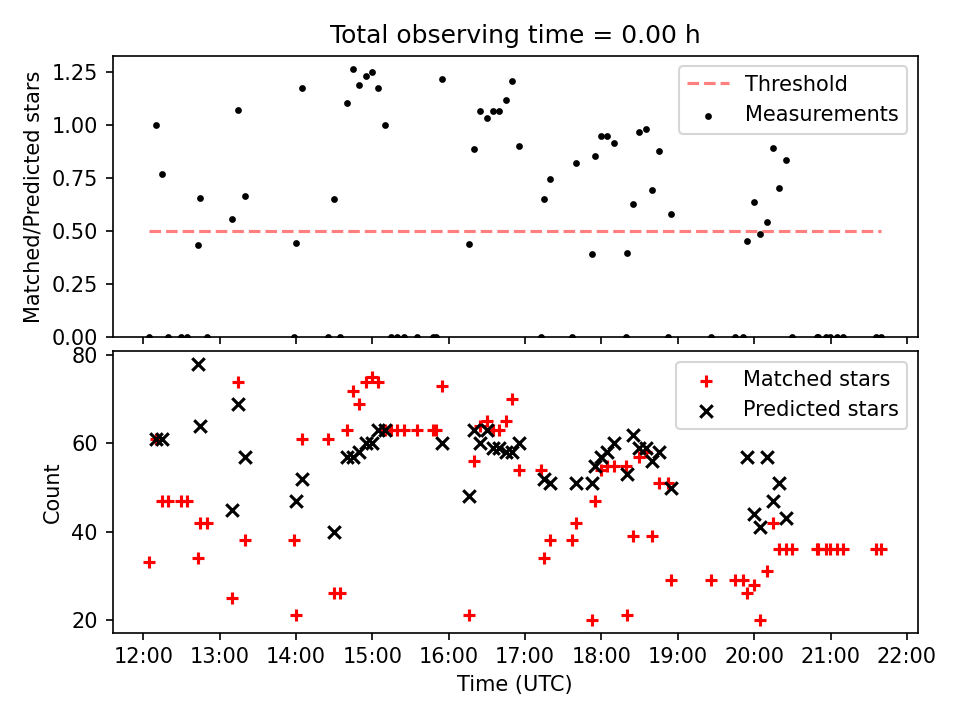 Total observing time = 0.00 h

Matched/Predicted stars

1.25
1.00
0.75
0.50
0.25
0.00

Threshold
Measurements

Count

80
60
40
20

Matched stars
Predicted stars

12:00 13:00 14:00 15:00 16:00 17:00 18:00 19:00 20:00 21:00 22:00

Time (UTC)